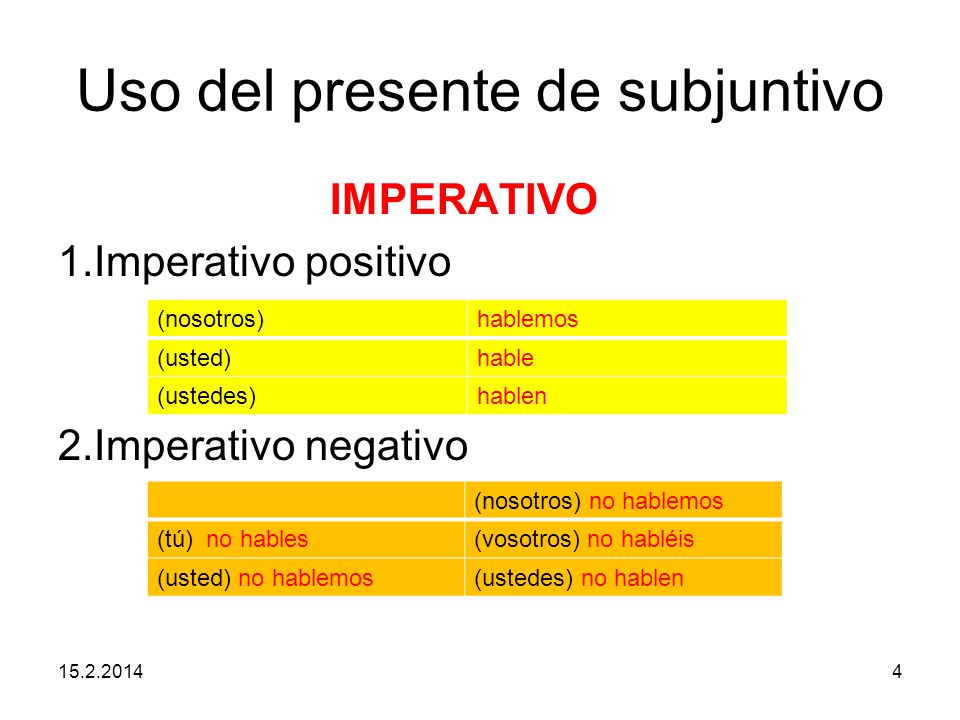 Uso del presente de subjuntivo

IMPERATIVO

1.Imperativo positivo

| (nosotros) | hablemos |
|---|---|
| (usted) | hable |
| (ustedes) | hablen |

2.Imperativo negativo

| | (nosotros) no hablemos |
|---|---|
| (tú) no hables | (vosotros) no habléis |
| (usted) no hablemos | (ustedes) no hablen |

15.2.2014

4